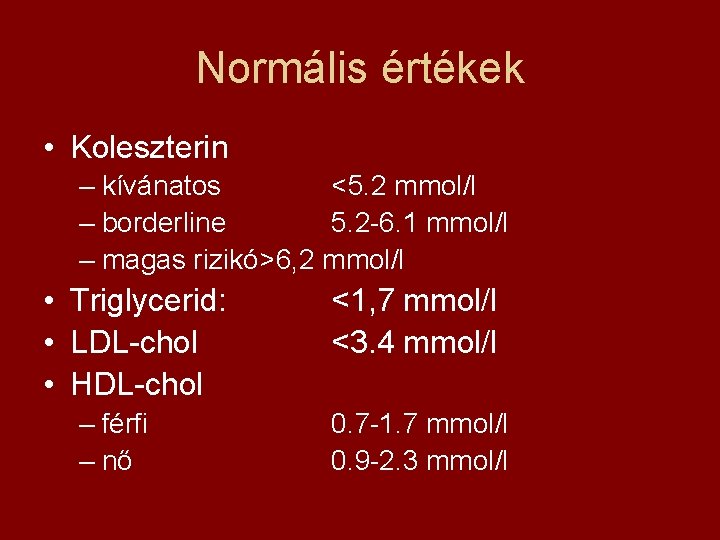 Normális értékek

• Koleszterin
– kívánatos <5.2 mmol/l
– borderline 5.2-6.1 mmol/l
– magas rizikó>6,2 mmol/l
• Triglycerid: <1,7 mmol/l
• LDL-chol <3.4 mmol/l
• HDL-chol
– férfi 0.7-1.7 mmol/l
– nő 0.9-2.3 mmol/l